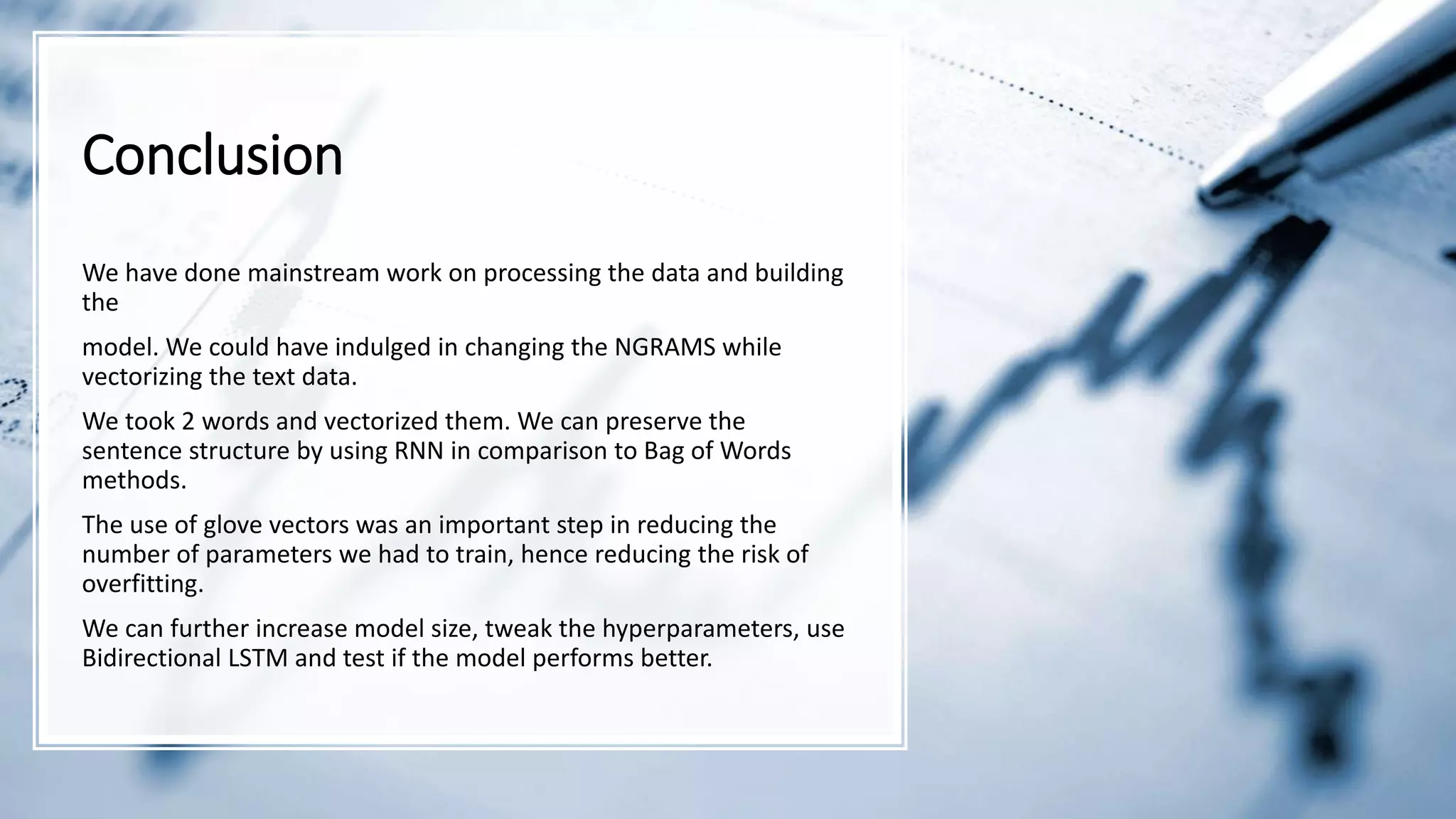 Conclusion

We have done mainstream work on processing the data and building the

model. We could have indulged in changing the NGRAMS while vectorizing the text data.

We took 2 words and vectorized them. We can preserve the sentence structure by using RNN in comparison to Bag of Words methods.

The use of glove vectors was an important step in reducing the number of parameters we had to train, hence reducing the risk of overfitting.

We can further increase model size, tweak the hyperparameters, use Bidirectional LSTM and test if the model performs better.